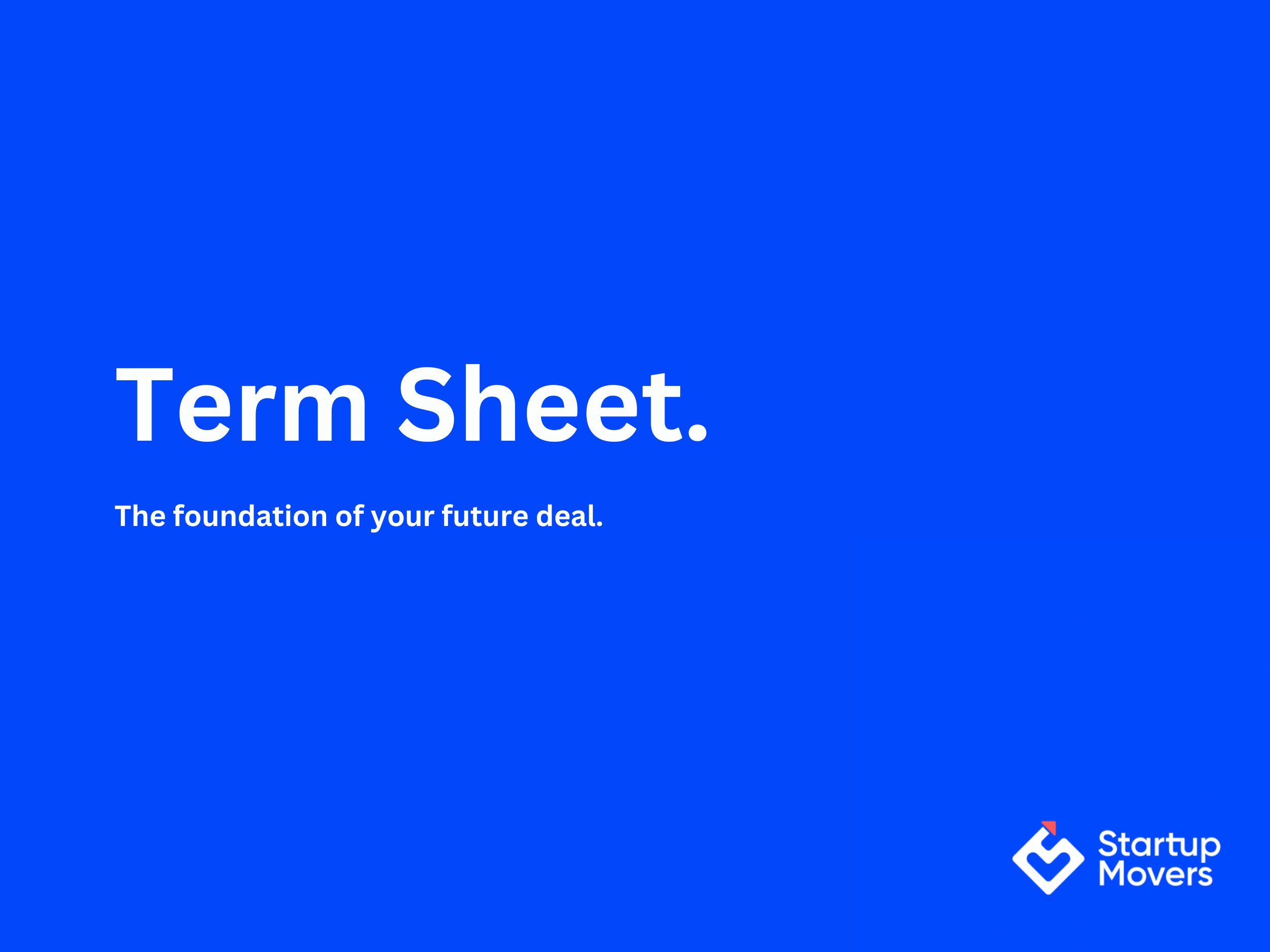 Term Sheet.

The foundation of your future deal.

Startup
Movers